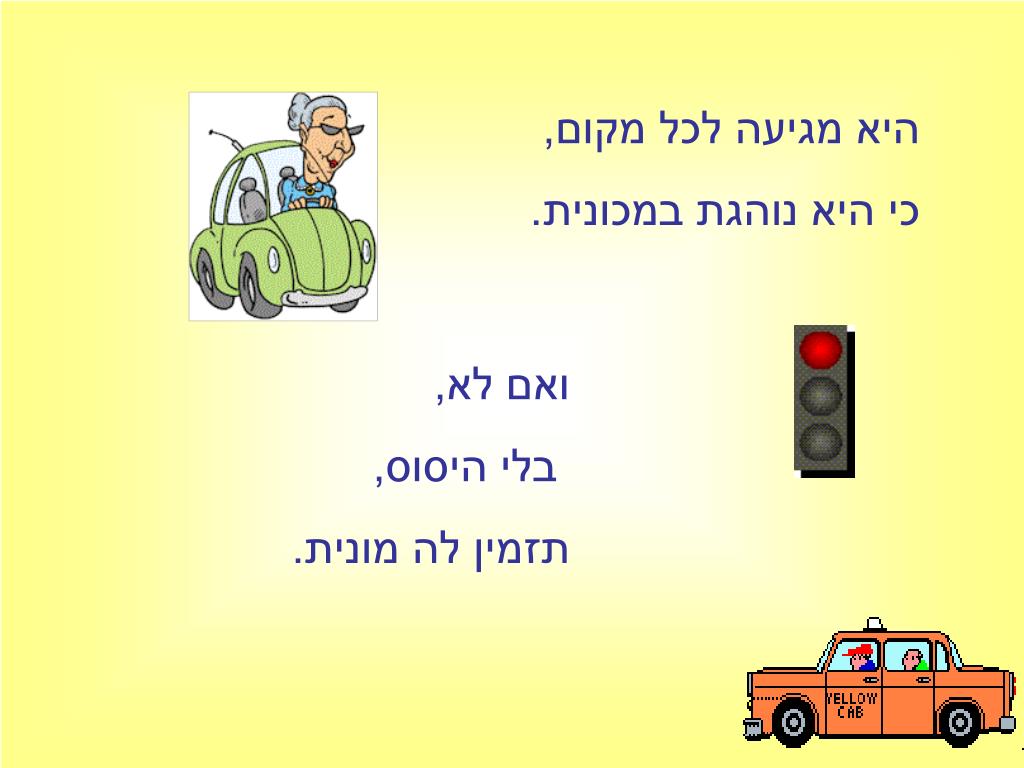 היא מגיעה לכל מקום,

כי היא נוהגת במכונית.

ואם לא,

בלי היסוס,

תזמין לה מונית.

YELLOW CAB